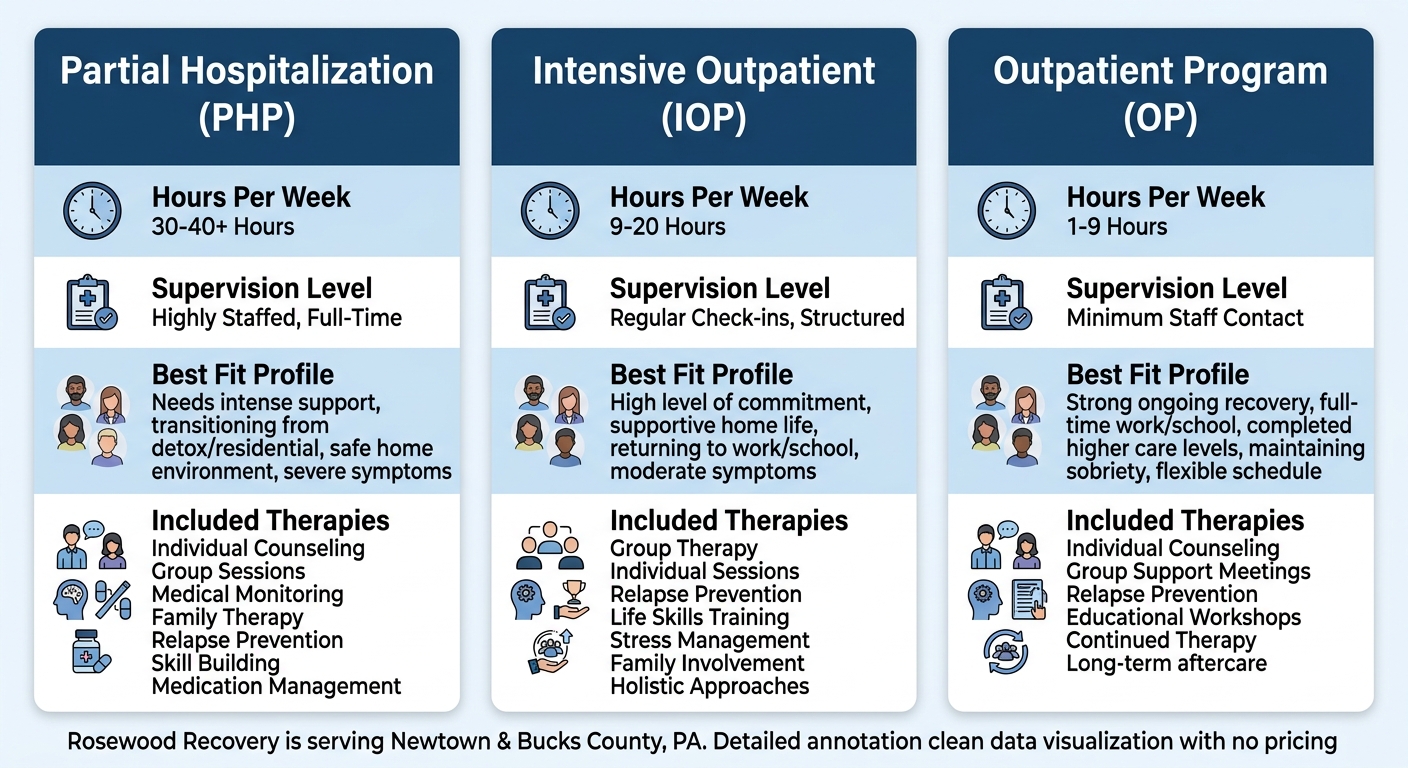 Partial Hospitalization (PHP)

Hours Per Week
30-40+ Hours

Supervision Level
Highly Staffed, Full-Time

Best Fit Profile
Needs intense support, transitioning from detox/residential, safe home environment, severe symptoms

Included Therapies
Individual Counseling
Group Sessions
Medical Monitoring
Family Therapy
Relapse Prevention
Skill Building
Medication Management

Intensive Outpatient (IOP)

Hours Per Week
9-20 Hours

Supervision Level
Regular Check-ins, Structured

Best Fit Profile
High level of commitment, supportive home life, returning to work/school, moderate symptoms

Included Therapies
Group Therapy
Individual Sessions
Relapse Prevention
Life Skills Training
Stress Management
Family Involvement
Holistic Approaches

Outpatient Program (OP)

Hours Per Week
1-9 Hours

Supervision Level
Minimum Staff Contact

Best Fit Profile
Strong ongoing recovery, full-time work/school, completed higher care levels, maintaining sobriety, flexible schedule

Included Therapies
Individual Counseling
Group Support Meetings
Relapse Prevention
Educational Workshops
Continued Therapy
Long-term aftercare

Rosewood Recovery is serving Newtown & Bucks County, PA. Detailed annotation clean data visualization with no pricing